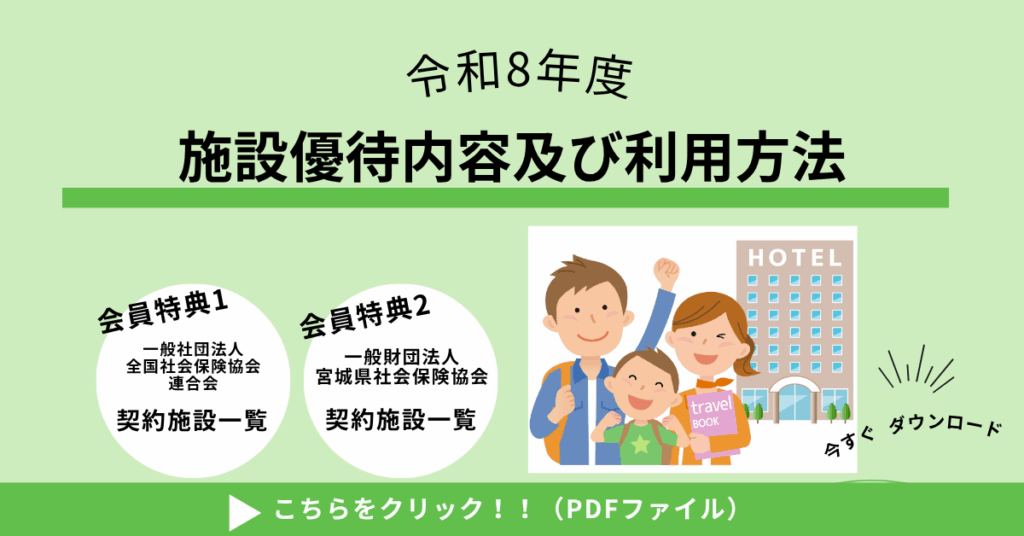 令和8年度

施設優待内容及び利用方法

会員特典1
一般社団法人
全国社会保険協会
連合会
契約施設一覧

会員特典2
一般財団法人
宮城県社会保険協会
契約施設一覧

HOTEL

travel
BOOK

今すぐ ダウンロード

こちらをクリック！！（PDFファイル）